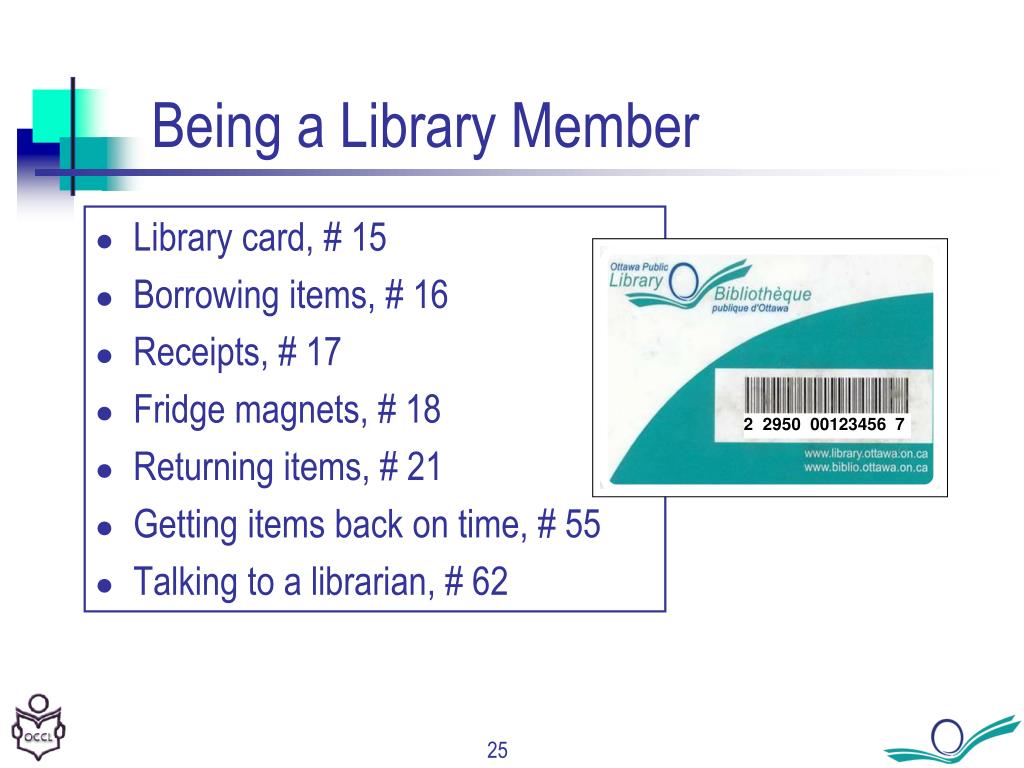 Being a Library Member

- Library card, # 15
- Borrowing items, # 16
- Receipts, # 17
- Fridge magnets, # 18
- Returning items, # 21
- Getting items back on time, # 55
- Talking to a librarian, # 62

Ottawa Public Library
Bibliothèque publique d'Ottawa
2 2950 00123456 7
www.library.ottawa.on.ca
www.biblio.ottawa.on.ca

OCCL

25